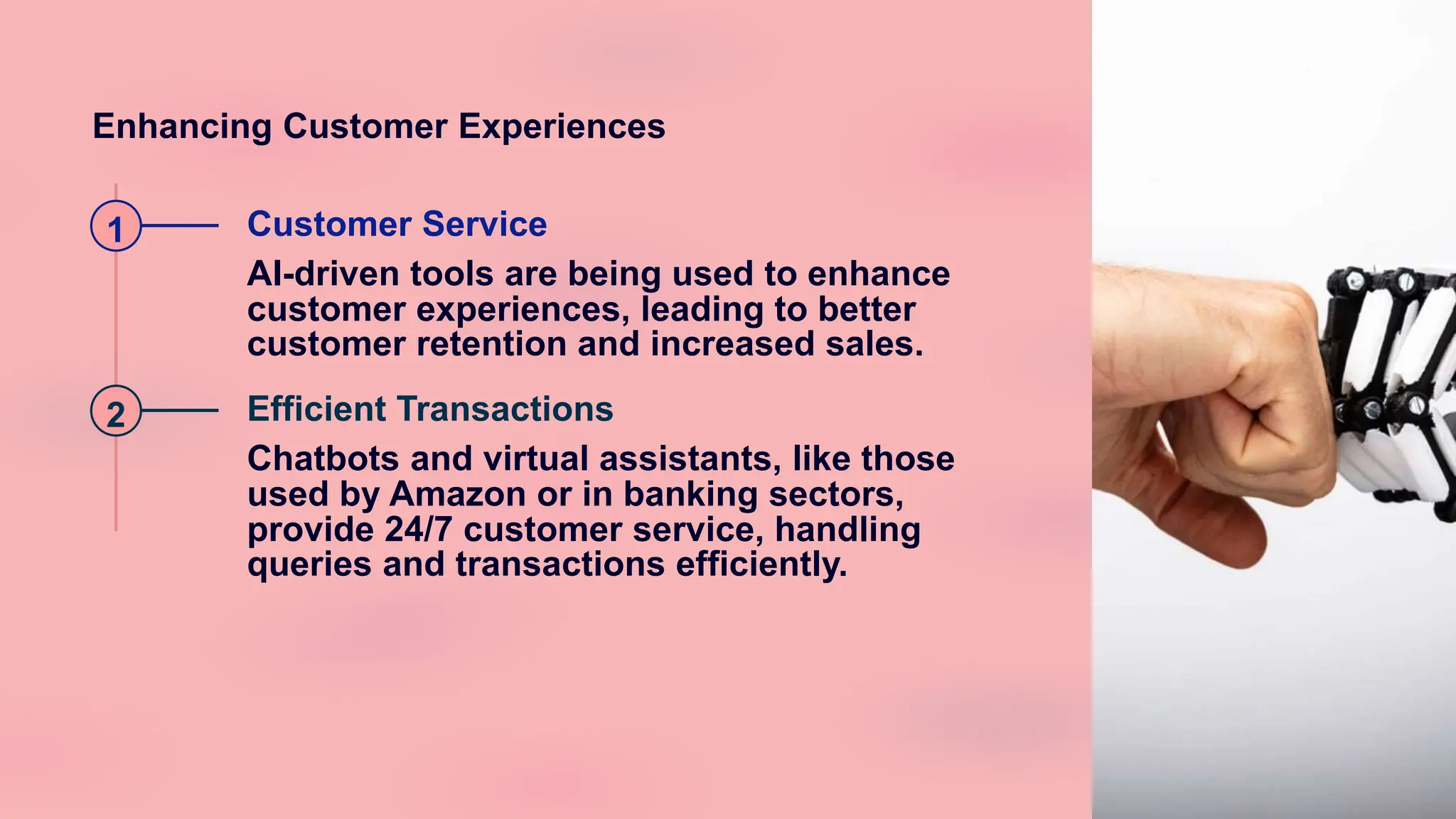 Enhancing Customer Experiences

1

Customer Service

AI-driven tools are being used to enhance customer experiences, leading to better customer retention and increased sales.

2

Efficient Transactions

Chatbots and virtual assistants, like those used by Amazon or in banking sectors, provide 24/7 customer service, handling queries and transactions efficiently.